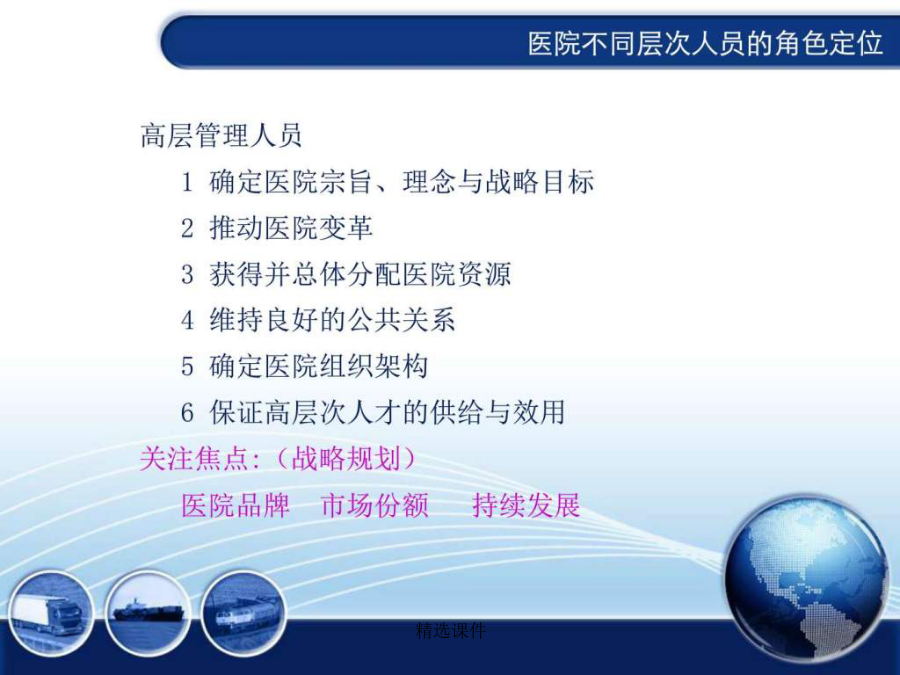 医院不同层次人员的角色定位

高层管理人员

1 确定医院宗旨、理念与战略目标

2 推动医院变革

3 获得并总体分配医院资源

4 维持良好的公共关系

5 确定医院组织架构

6 保证高层次人才的供给与效用

关注焦点:（战略规划）

医院品牌　市场份额　持续发展

精选课件